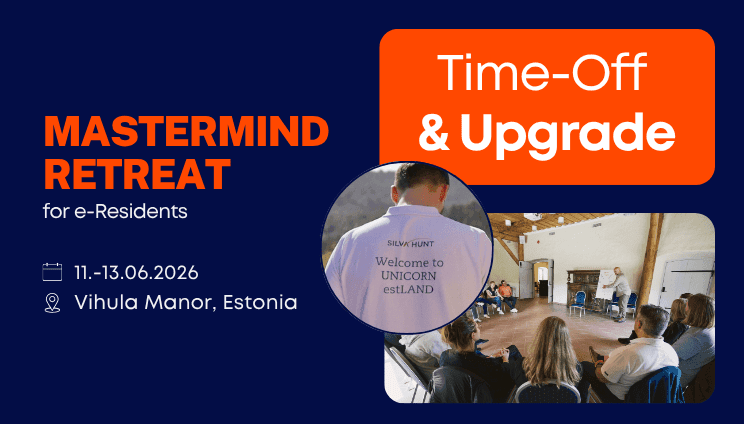 MASTERMIND RETREAT
for e-Residents

11.-13.06.2026
Vihula Manor, Estonia

Time-Off
& Upgrade

SILVA HUNT
Welcome to
UNICORN
estLAND